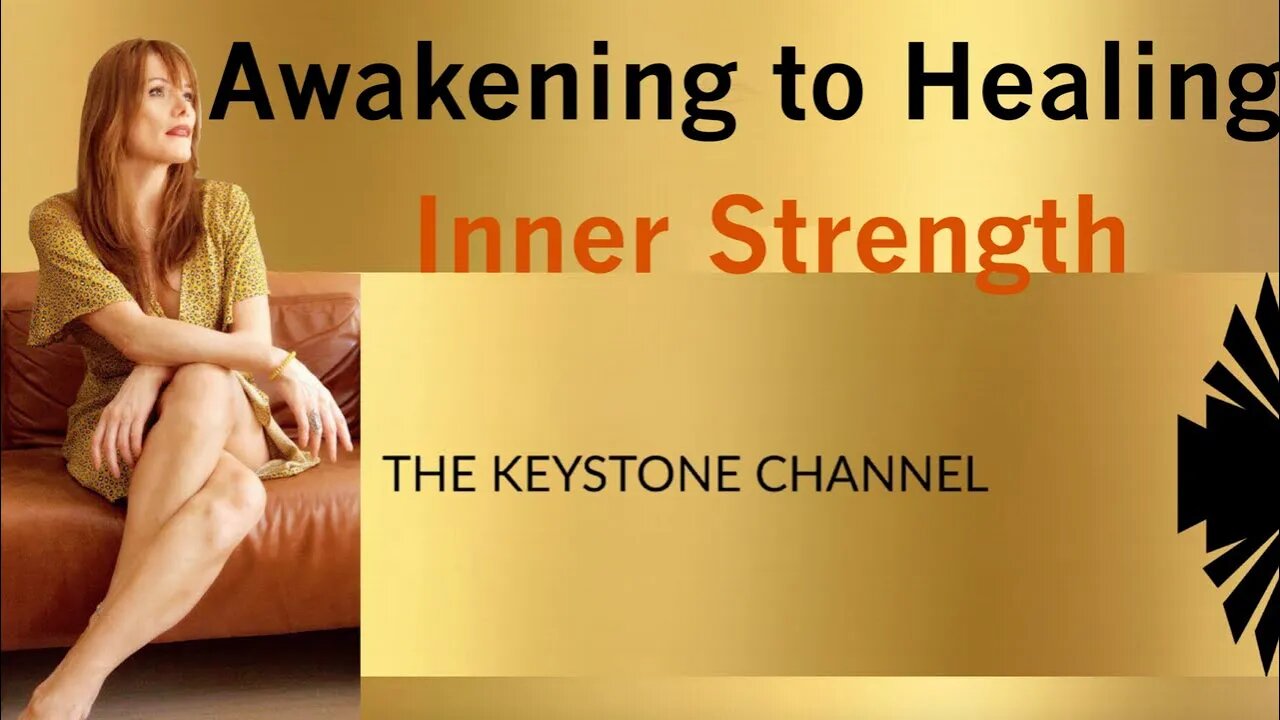 Awakening to Healing

Inner Strength

THE KEYSTONE CHANNEL